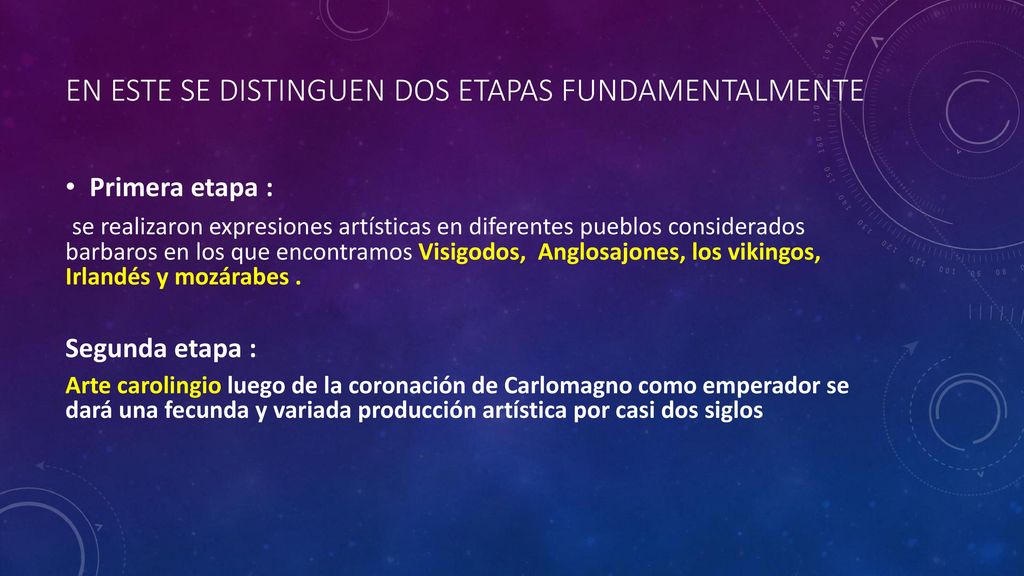 EN ESTE SE DISTINGUEN DOS ETAPAS FUNDAMENTALMENTE

• Primera etapa :

se realizaron expresiones artísticas en diferentes pueblos considerados barbaros en los que encontramos Visigodos, Anglosajones, los vikingos, Irlandés y mozárabes .

Segunda etapa :

Arte carolingio luego de la coronación de Carlomagno como emperador se dará una fecunda y variada producción artística por casi dos siglos